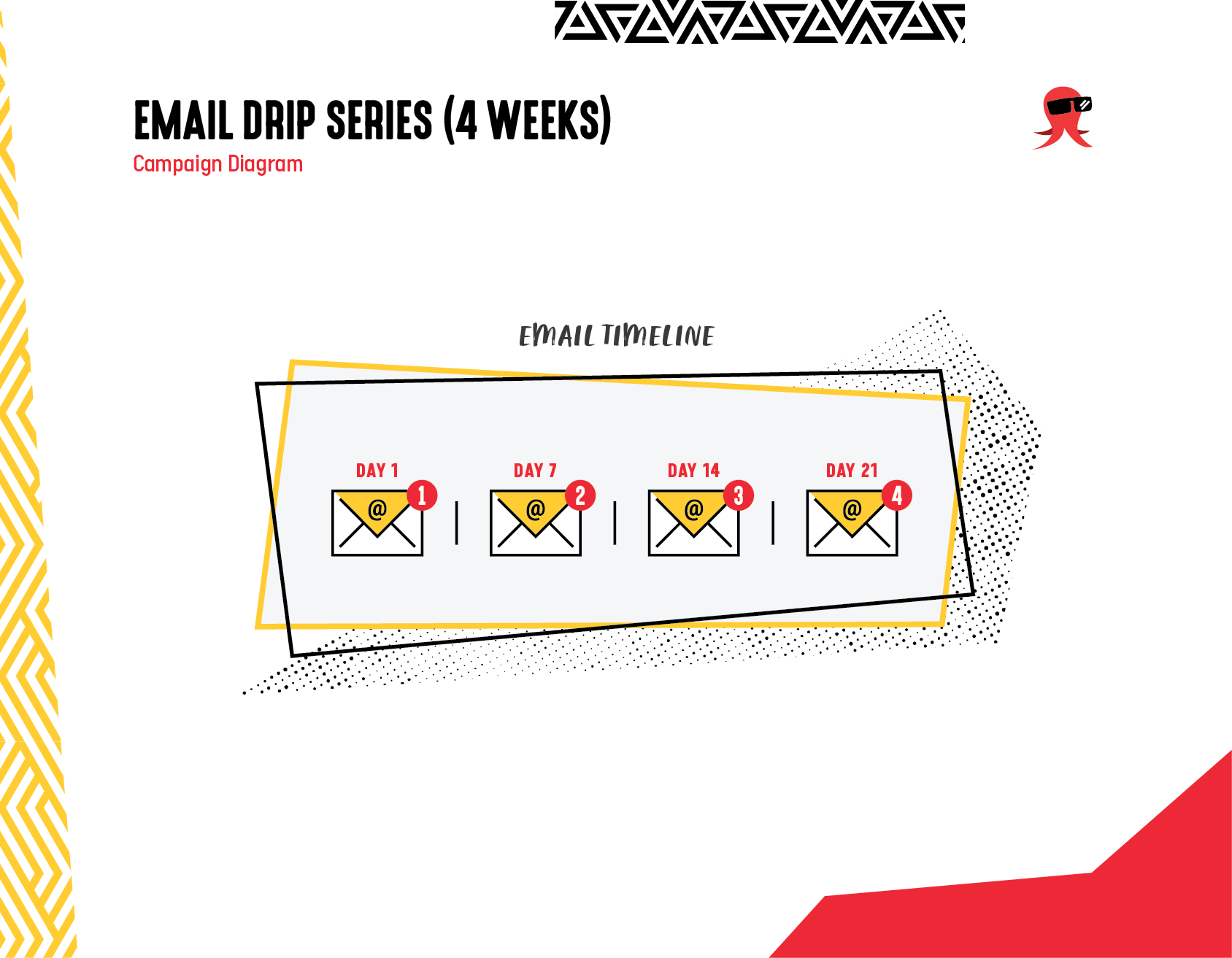 EMAIL DRIP SERIES (4 WEEKS)
Campaign Diagram

EMAIL TIMELINE

DAY 1
@
1

DAY 7
@
2

DAY 14
@
3

DAY 21
@
4